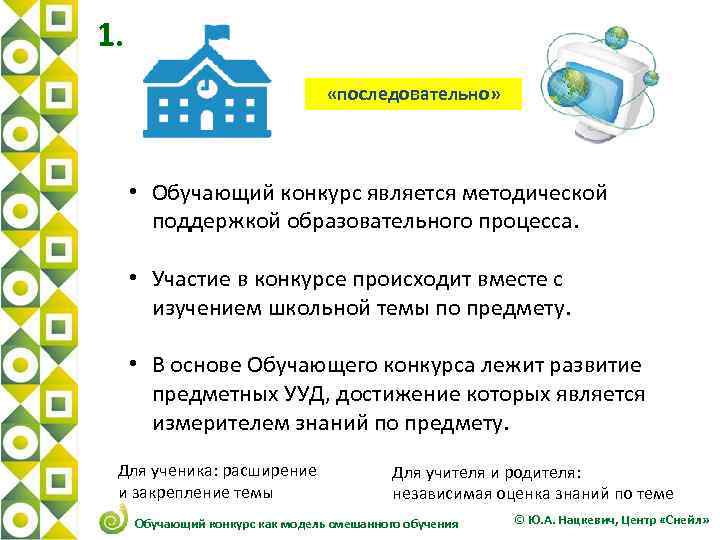 1.

«последовательно»

• Обучающий конкурс является методической поддержкой образовательного процесса.

• Участие в конкурсе происходит вместе с изучением школьной темы по предмету.

• В основе Обучающего конкурса лежит развитие предметных УУД, достижение которых является измерителем знаний по предмету.

Для ученика: расширение и закрепление темы

Для учителя и родителя: независимая оценка знаний по теме

Обучающий конкурс как модель смешанного обучения

© Ю.А. Нацкевич, Центр «Снейл»